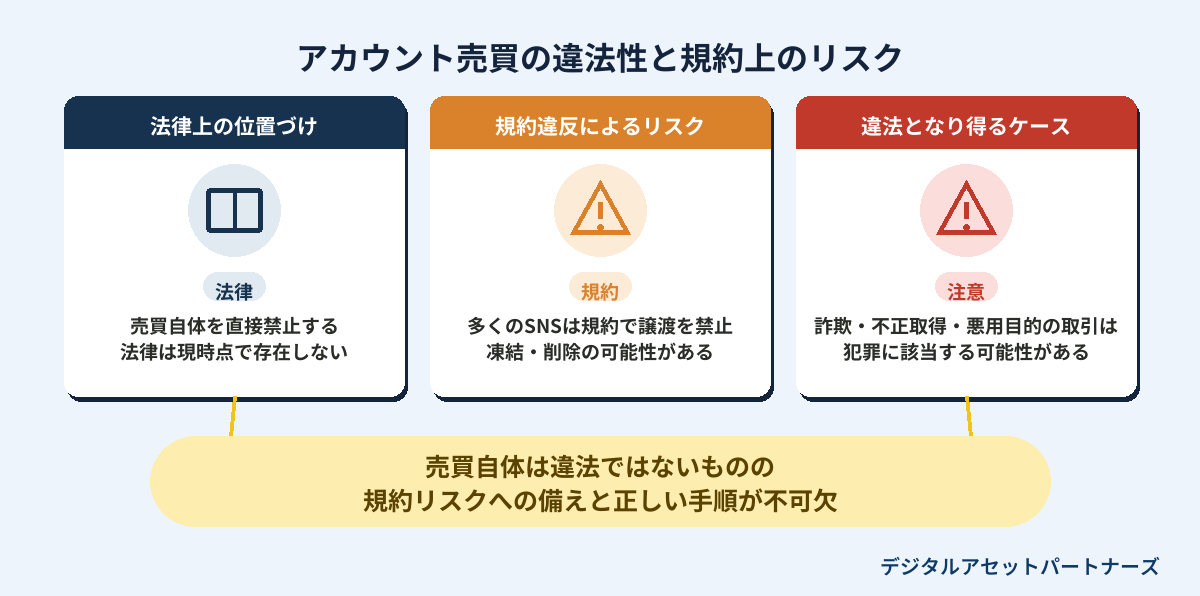 アカウント売買の違法性と規約上のリスク

法律上の位置づけ

法律

売買自体を直接禁止する
法律は現時点で存在しない

規約違反によるリスク

規約

多くのSNSは規約で譲渡を禁止
凍結・削除の可能性がある

違法となり得るケース

注意

詐欺・不正取得・悪用目的の取引は
犯罪に該当する可能性がある

売買自体は違法ではないものの
規約リスクへの備えと正しい手順が不可欠

デジタルアセットパートナーズ